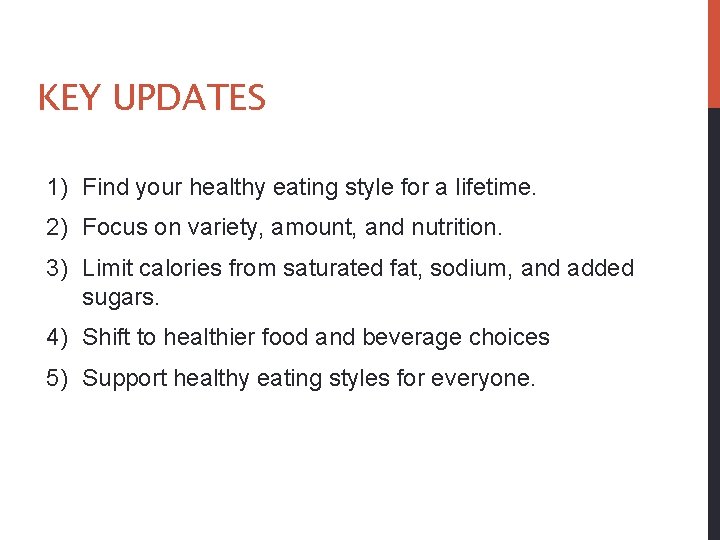 KEY UPDATES

1) Find your healthy eating style for a lifetime.

2) Focus on variety, amount, and nutrition.

3) Limit calories from saturated fat, sodium, and added sugars.

4) Shift to healthier food and beverage choices

5) Support healthy eating styles for everyone.